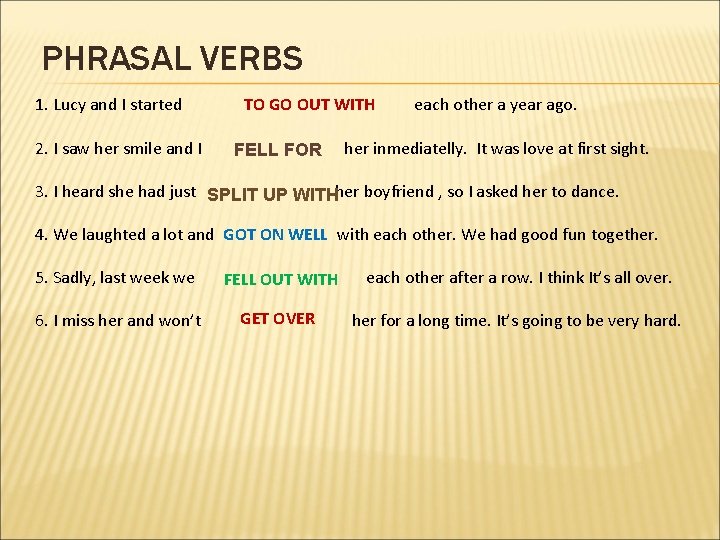 PHRASAL VERBS

1. Lucy and I started TO GO OUT WITH each other a year ago.

2. I saw her smile and I FELL FOR her inmediatelly. It was love at first sight.

3. I heard she had just SPLIT UP WITH her boyfriend , so I asked her to dance.

4. We laughted a lot and GOT ON WELL with each other. We had good fun together.

5. Sadly, last week we FELL OUT WITH each other after a row. I think It's all over.

6. I miss her and won't GET OVER her for a long time. It's going to be very hard.